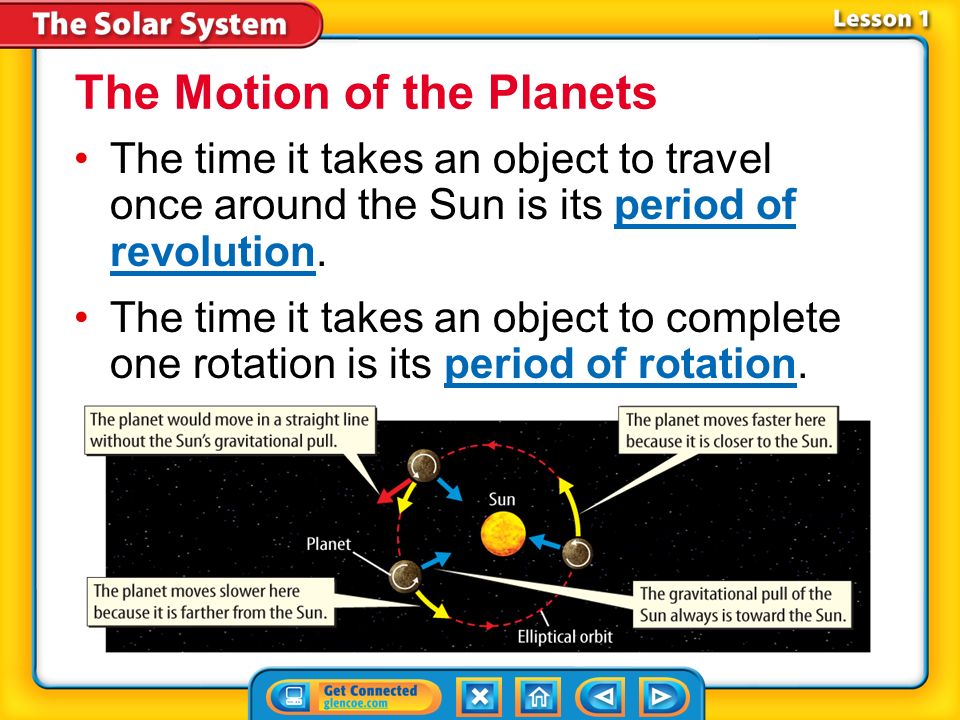 The Solar System

Lesson 1

The Motion of the Planets

• The time it takes an object to travel once around the Sun is its period of revolution.

• The time it takes an object to complete one rotation is its period of rotation.

The planet would move in a straight line without the Sun's gravitational pull.

The planet moves faster here because it is closer to the Sun.

Sun

Planet

The planet moves slower here because it is farther from the Sun.

The gravitational pull of the Sun always is toward the Sun.

Elliptical orbit

Get Connected
glencoe.com